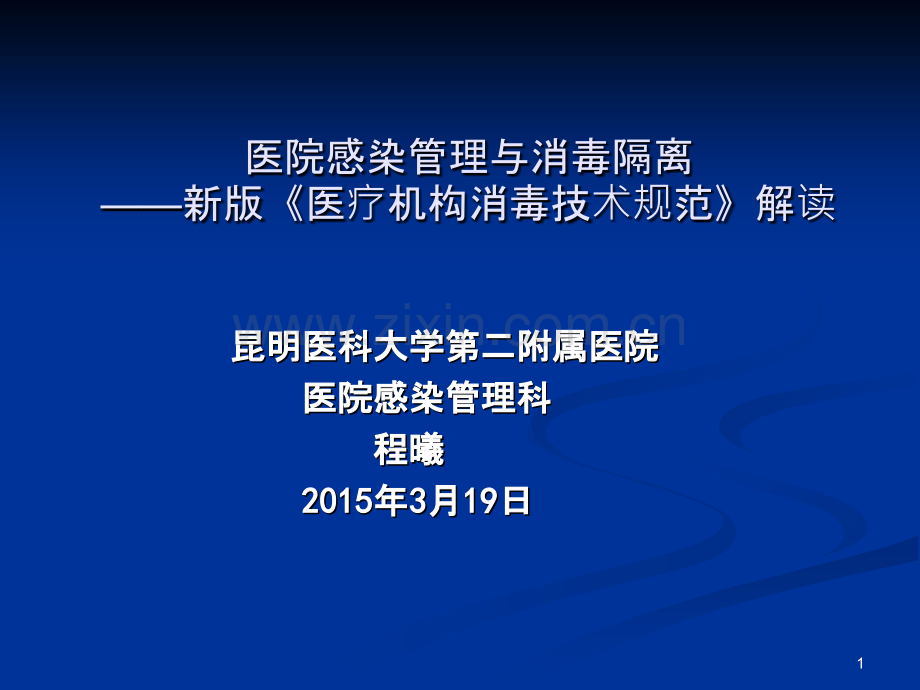 医院感染管理与消毒隔离
——新版《医疗机构消毒技术规范》解读

www.zixin.com.cn

昆明医科大学第二附属医院
医院感染管理科
程曦
2015年3月19日

1